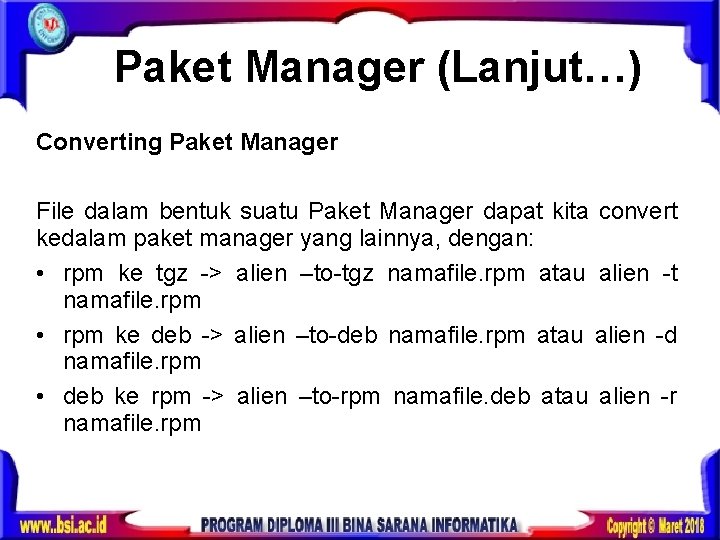 Paket Manager (Lanjut…)

Converting Paket Manager

File dalam bentuk suatu Paket Manager dapat kita convert kedalam paket manager yang lainnya, dengan:

• rpm ke tgz -> alien –to-tgz namafile.rpm atau alien -t namafile.rpm
• rpm ke deb -> alien –to-deb namafile.rpm atau alien -d namafile.rpm
• deb ke rpm -> alien –to-rpm namafile.deb atau alien -r namafile.rpm

www.bsi.ac.id
PROGRAM DIPLOMA III BINA SARANA INFORMATIKA
Copyright © Maret 2018